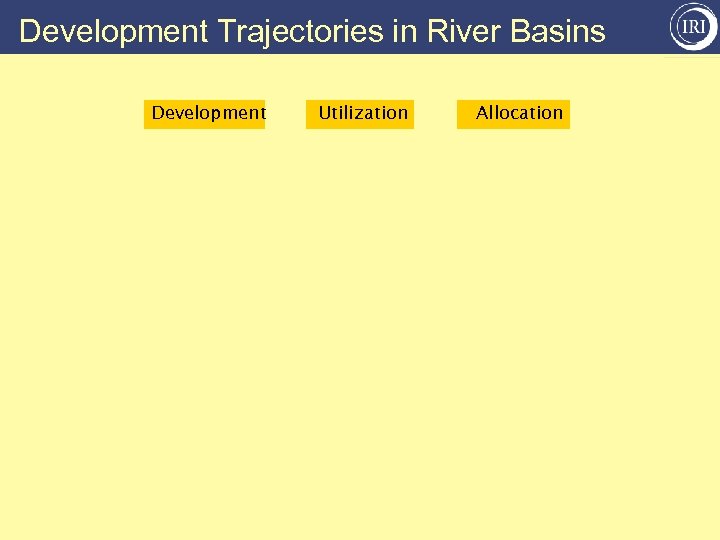 Development Trajectories in River Basins

IRI

Development Utilization Allocation